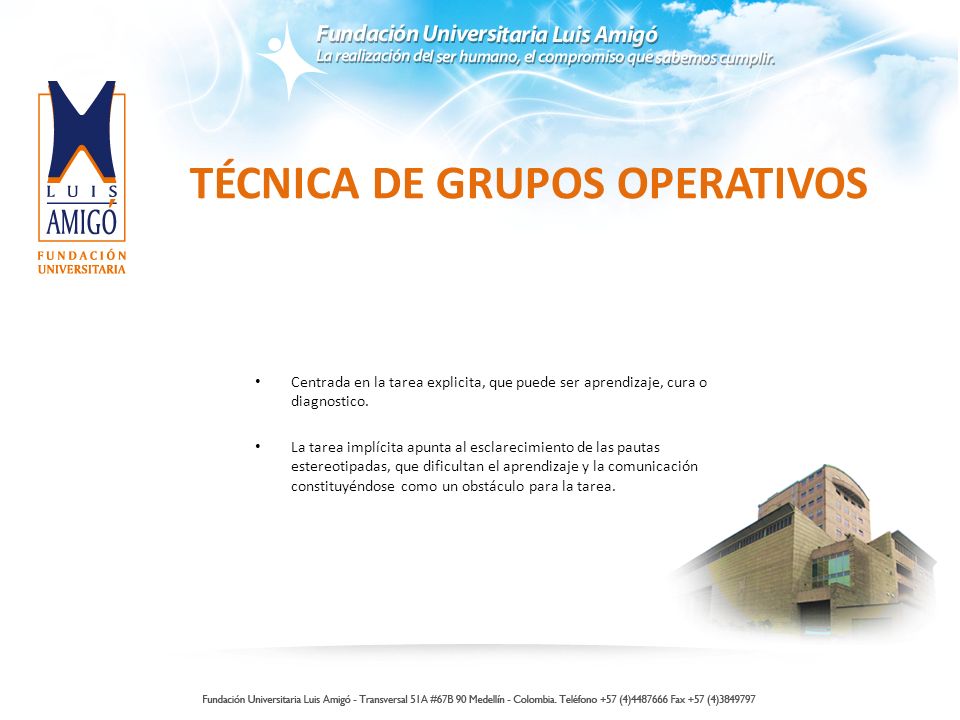 Fundación Universitaria Luis Amigó
La realización del ser humano, el compromiso que sabemos cumplir.

LUIS AMIGÓ
FUNDACIÓN UNIVERSITARIA

TÉCNICA DE GRUPOS OPERATIVOS

• Centrada en la tarea explicita, que puede ser aprendizaje, cura o diagnostico.

• La tarea implícita apunta al esclarecimiento de las pautas estereotipadas, que dificultan el aprendizaje y la comunicación constituyéndose como un obstáculo para la tarea.

Fundación Universitaria Luis Amigó - Transversal 51A #67B 90 Medellín - Colombia. Teléfono +57 (4)4487666 Fax +57 (4)3849797